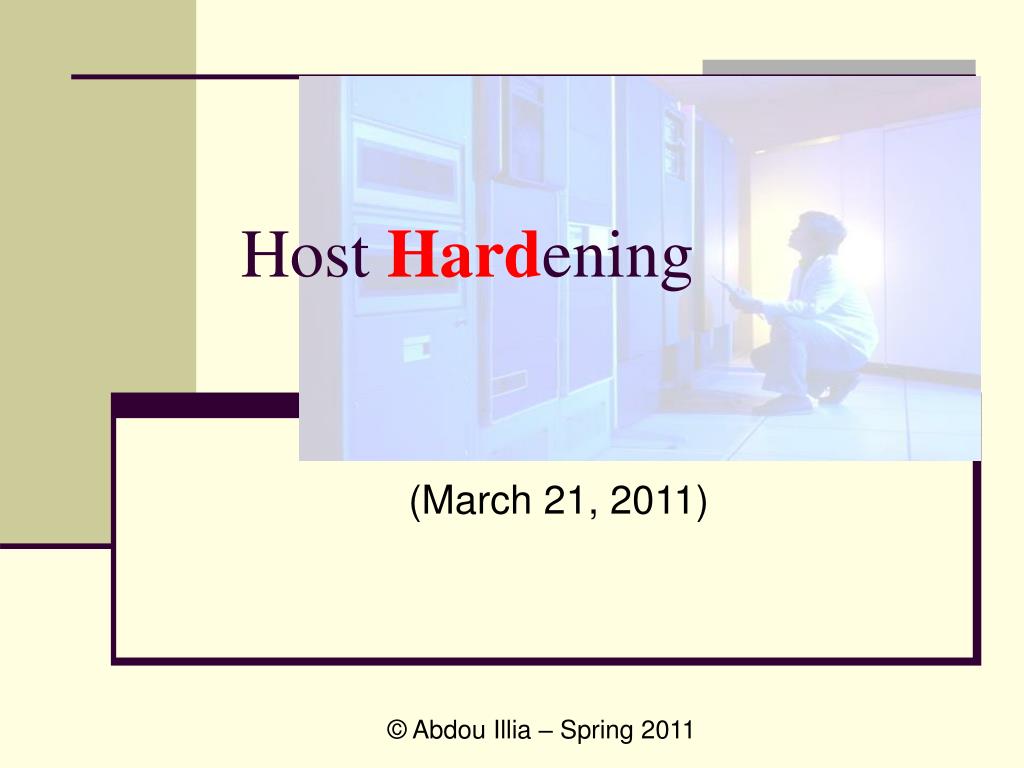 Host Hardening

(March 21, 2011)

© Abdou Illia – Spring 2011